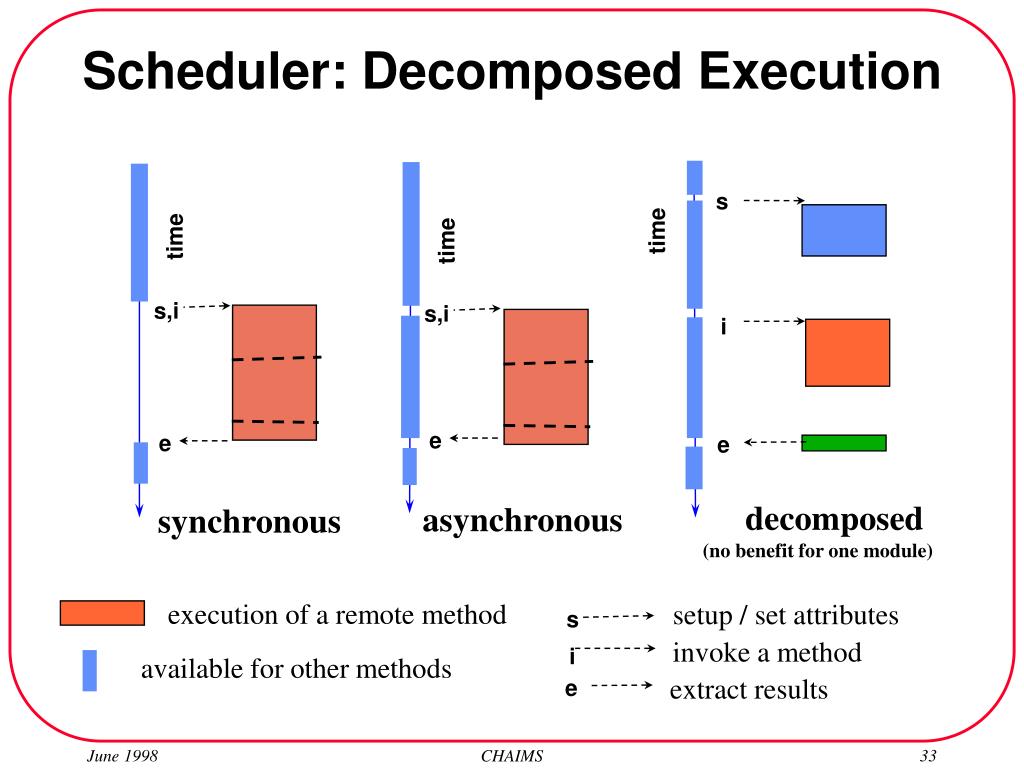 Scheduler: Decomposed Execution

time

s,i

e

synchronous

time

s,i

e

asynchronous

time

s

i

e

decomposed
(no benefit for one module)

execution of a remote method

available for other methods

s setup / set attributes

i invoke a method

e extract results

June 1998

CHAIMS

33